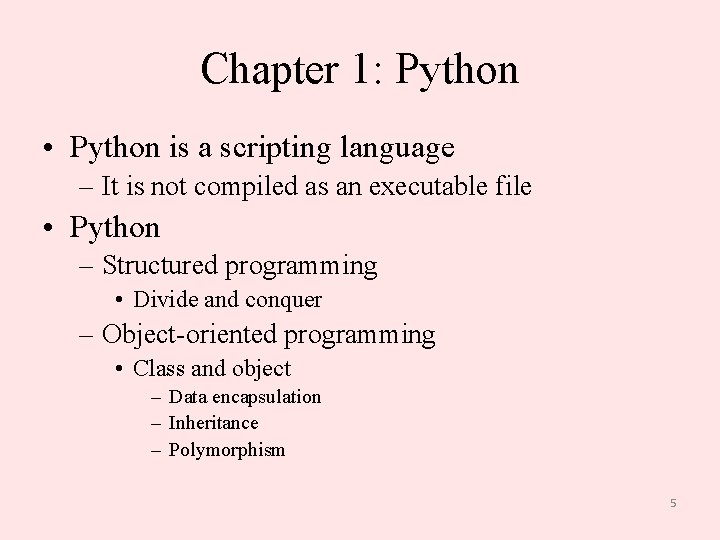 Chapter 1: Python

• Python is a scripting language
– It is not compiled as an executable file
• Python
– Structured programming
• Divide and conquer
– Object-oriented programming
• Class and object
– Data encapsulation
– Inheritance
– Polymorphism

5